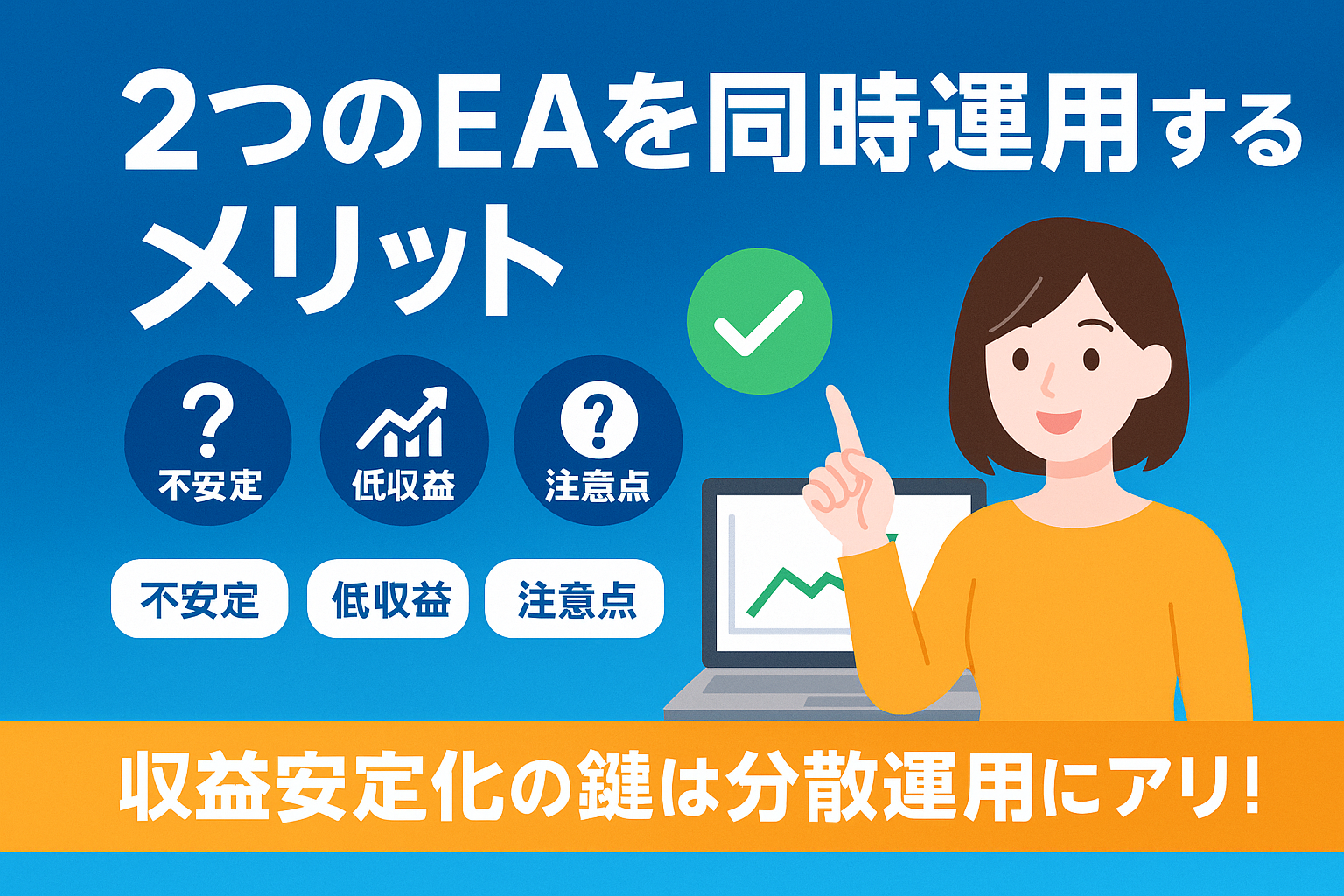 2つのEAを同時運用するメリット

?
不安定

低収益

?
注意点

不安定

低収益

注意点

収益安定化の鍵は分散運用にアリ!